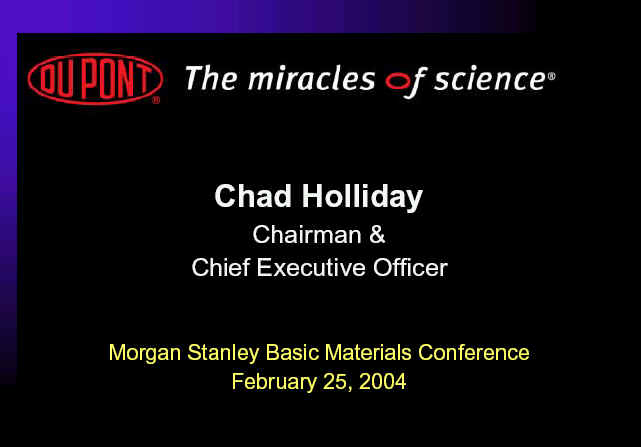 DU PONT®

The miracles of science®

Chad Holliday

Chairman &
Chief Executive Officer

Morgan Stanley Basic Materials Conference
February 25, 2004